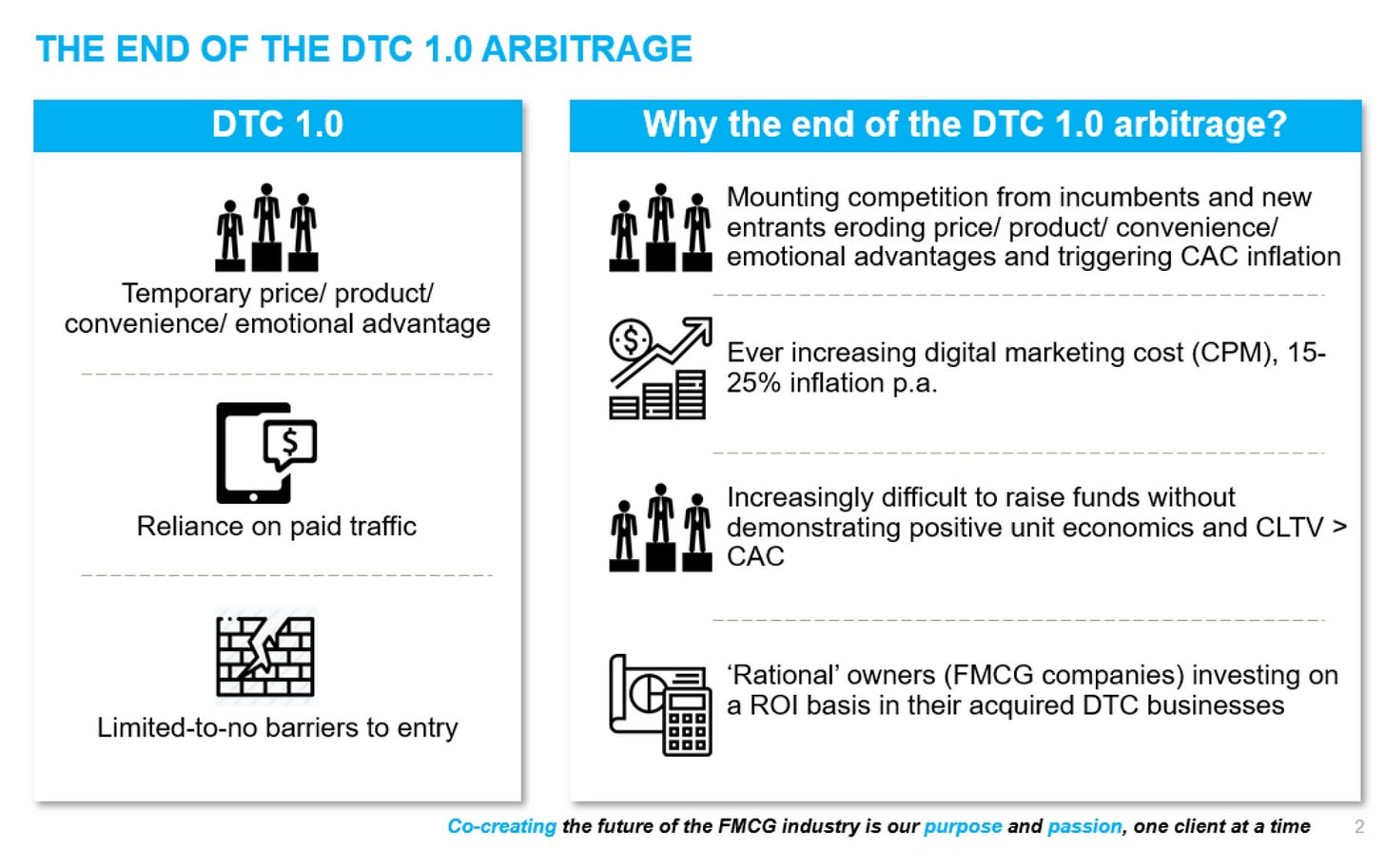 THE END OF THE DTC 1.0 ARBITRAGE

DTC 1.0

Temporary price/ product/ convenience/ emotional advantage

Reliance on paid traffic

Limited-to-no barriers to entry

Why the end of the DTC 1.0 arbitrage?

Mounting competition from incumbents and new entrants eroding price/ product/ convenience/ emotional advantages and triggering CAC inflation

Ever increasing digital marketing cost (CPM), 15-25% inflation p.a.

Increasingly difficult to raise funds without demonstrating positive unit economics and CLTV > CAC

'Rational' owners (FMCG companies) investing on a ROI basis in their acquired DTC businesses

Co-creating the future of the FMCG industry is our purpose and passion, one client at a time 2